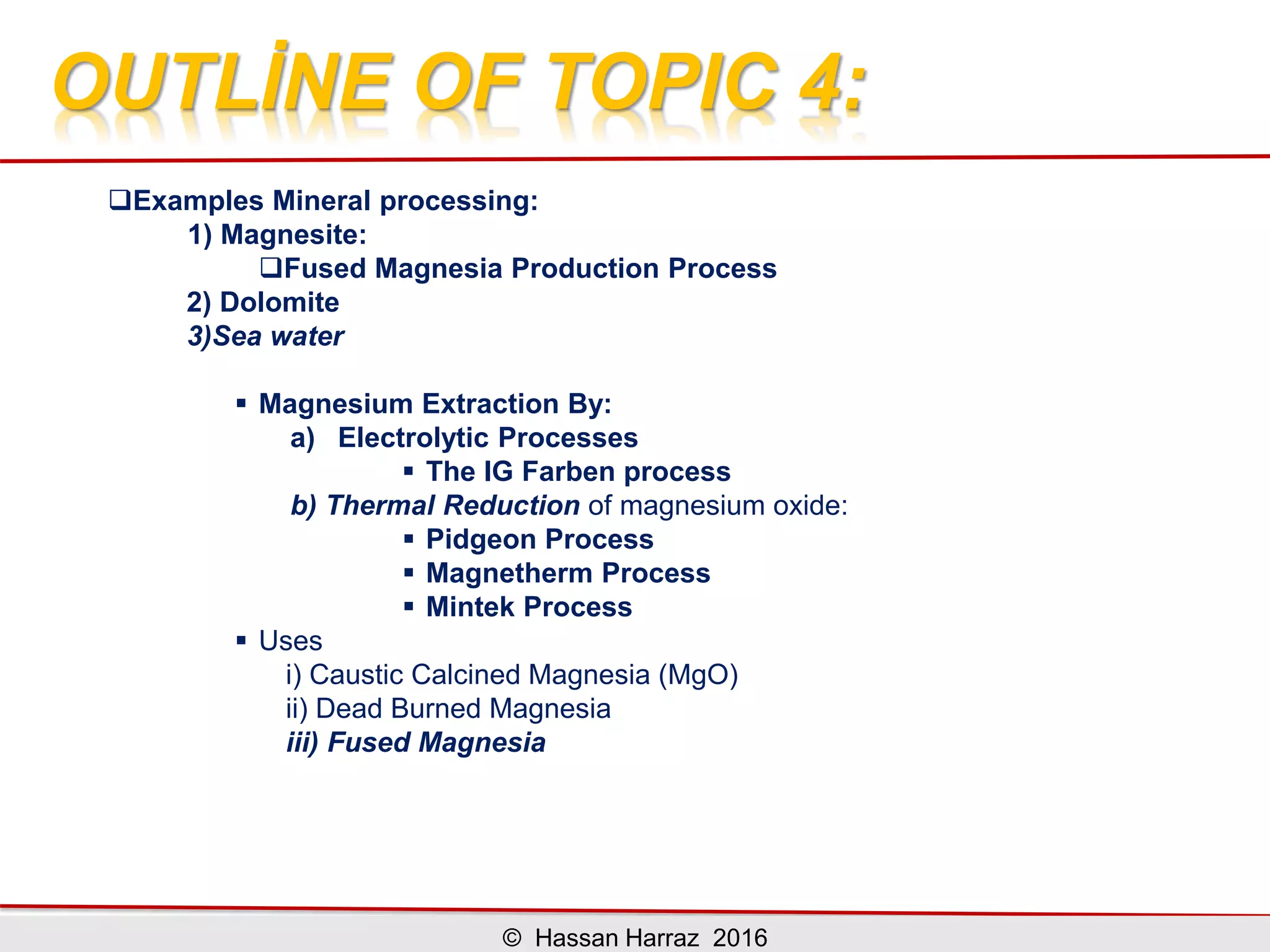 OUTLİNE OF TOPIC 4:

❑Examples Mineral processing:
1) Magnesite:
❑Fused Magnesia Production Process
2) Dolomite
3)Sea water

▪ Magnesium Extraction By:
a) Electrolytic Processes
▪ The IG Farben process
b) Thermal Reduction of magnesium oxide:
▪ Pidgeon Process
▪ Magnetherm Process
▪ Mintek Process
▪ Uses
i) Caustic Calcined Magnesia (MgO)
ii) Dead Burned Magnesia
iii) Fused Magnesia

© Hassan Harraz 2016